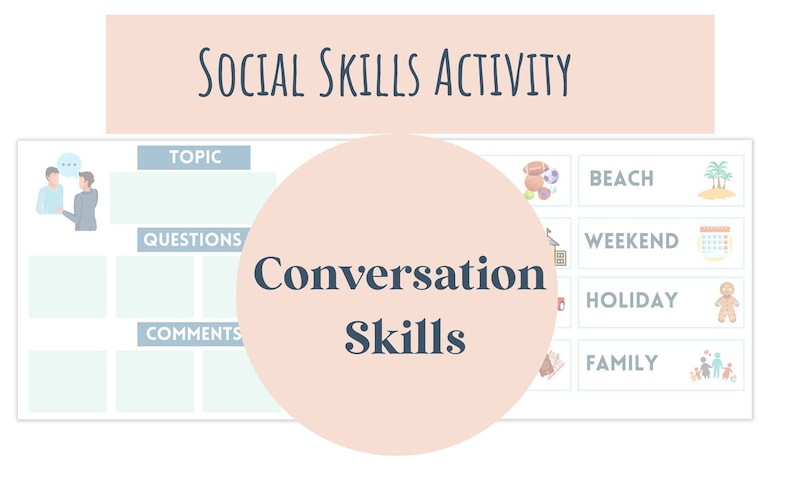 SOCIAL SKILLS ACTIVITY

TOPIC

QUESTIONS

COMMENTS

Conversation Skills

BEACH

WEEKEND

HOLIDAY

FAMILY